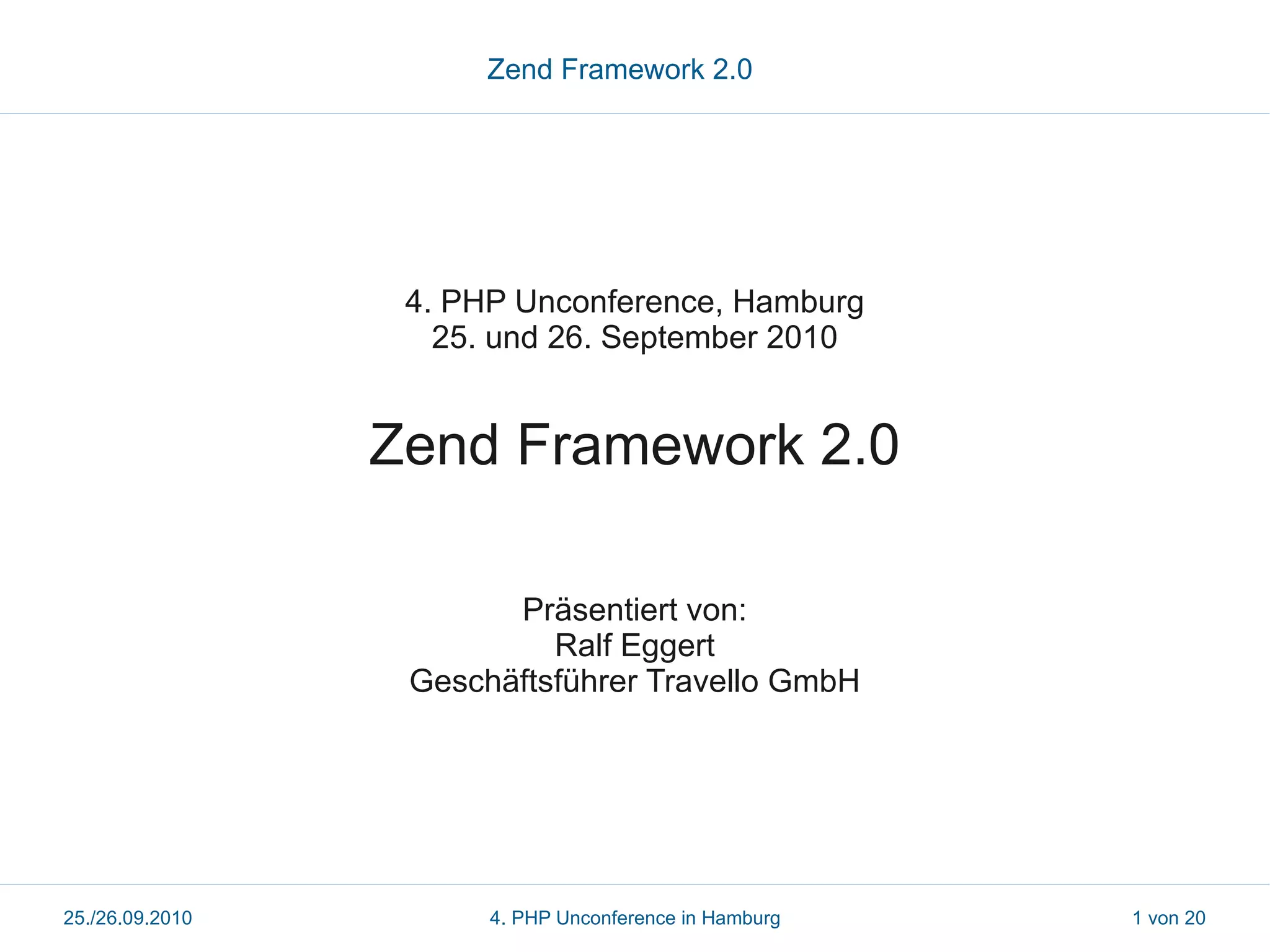 Zend Framework 2.0

4. PHP Unconference, Hamburg
25. und 26. September 2010

Zend Framework 2.0

Präsentiert von:
Ralf Eggert
Geschäftsführer Travello GmbH

25./26.09.2010

4. PHP Unconference in Hamburg

1 von 20